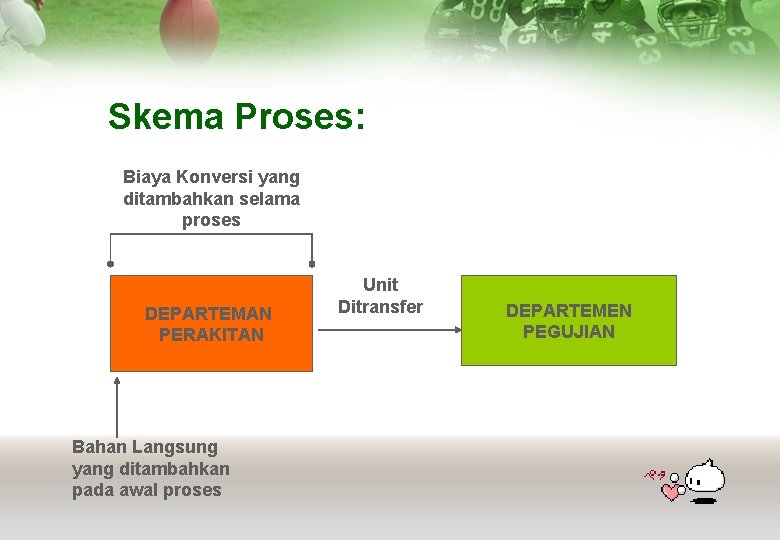 Skema Proses:

Biaya Konversi yang ditambahkan selama proses

DEPARTEMAN PERAKITAN

Unit Ditransfer

DEPARTEMEN PEGUJIAN

Bahan Langsung yang ditambahkan pada awal proses